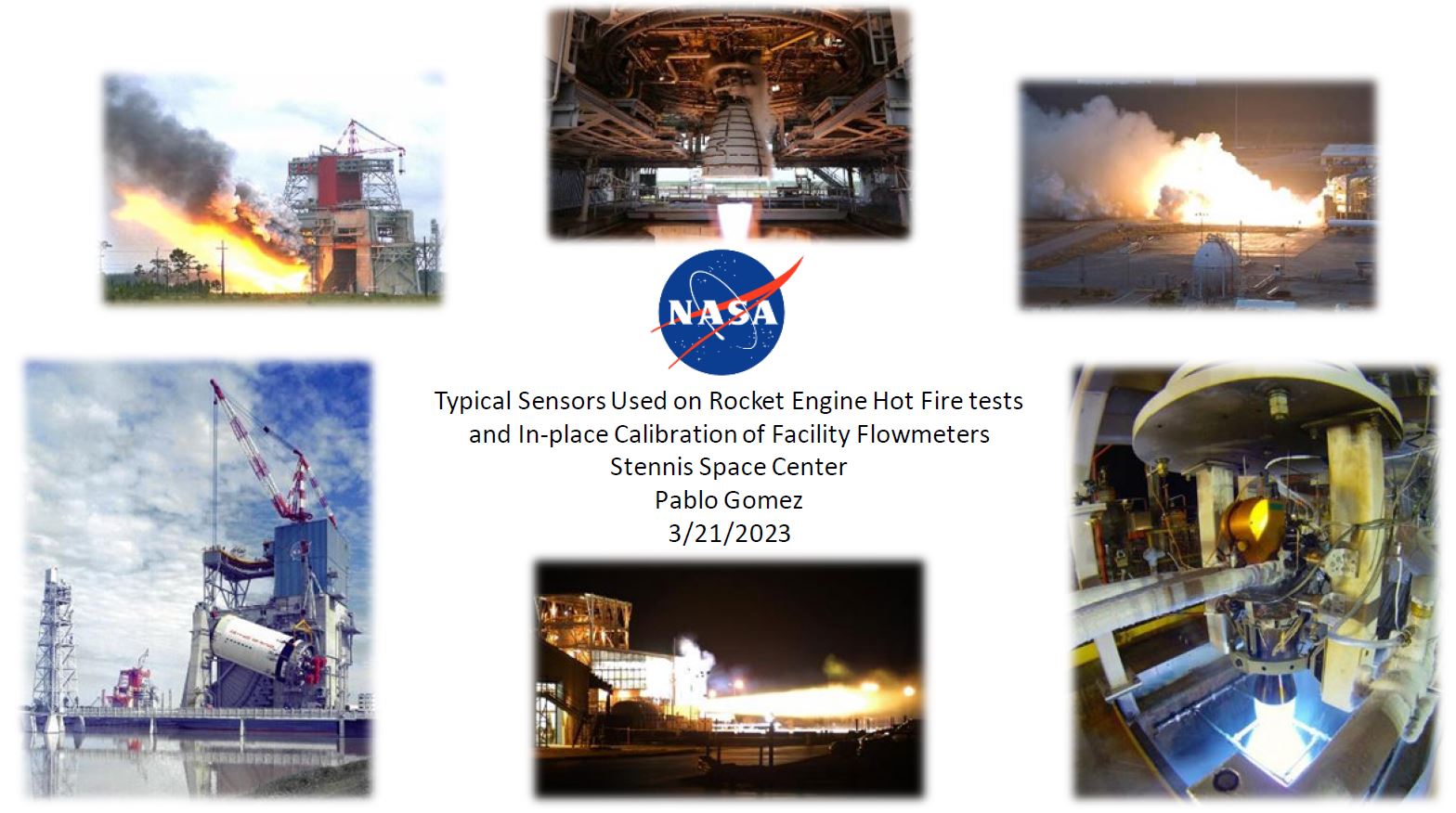 NASA

Typical Sensors Used on Rocket Engine Hot Fire tests and In-place Calibration of Facility Flowmeters
Stennis Space Center
Pablo Gomez
3/21/2023